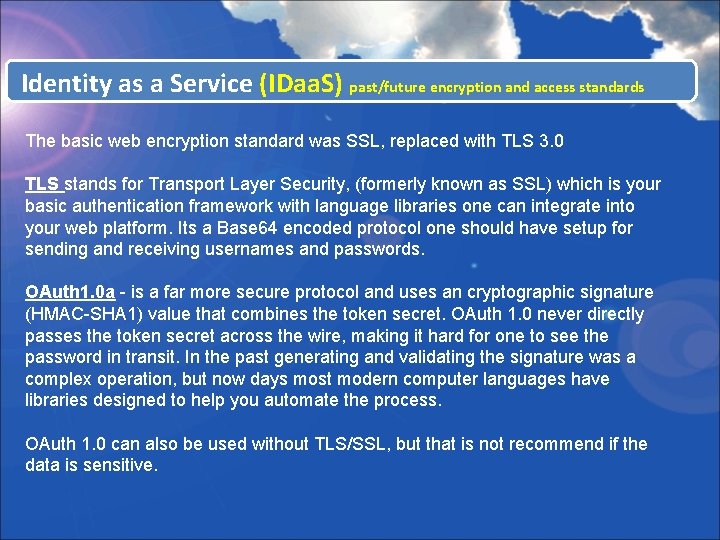 Identity as a Service (IDaaS) past/future encryption and access standards

The basic web encryption standard was SSL, replaced with TLS 3.0

TLS stands for Transport Layer Security, (formerly known as SSL) which is your basic authentication framework with language libraries one can integrate into your web platform. Its a Base64 encoded protocol one should have setup for sending and receiving usernames and passwords.

OAuth1.0a - is a far more secure protocol and uses an cryptographic signature (HMAC-SHA1) value that combines the token secret. OAuth 1.0 never directly passes the token secret across the wire, making it hard for one to see the password in transit. In the past generating and validating the signature was a complex operation, but now days most modern computer languages have libraries designed to help you automate the process.

OAuth 1.0 can also be used without TLS/SSL, but that is not recommend if the data is sensitive.